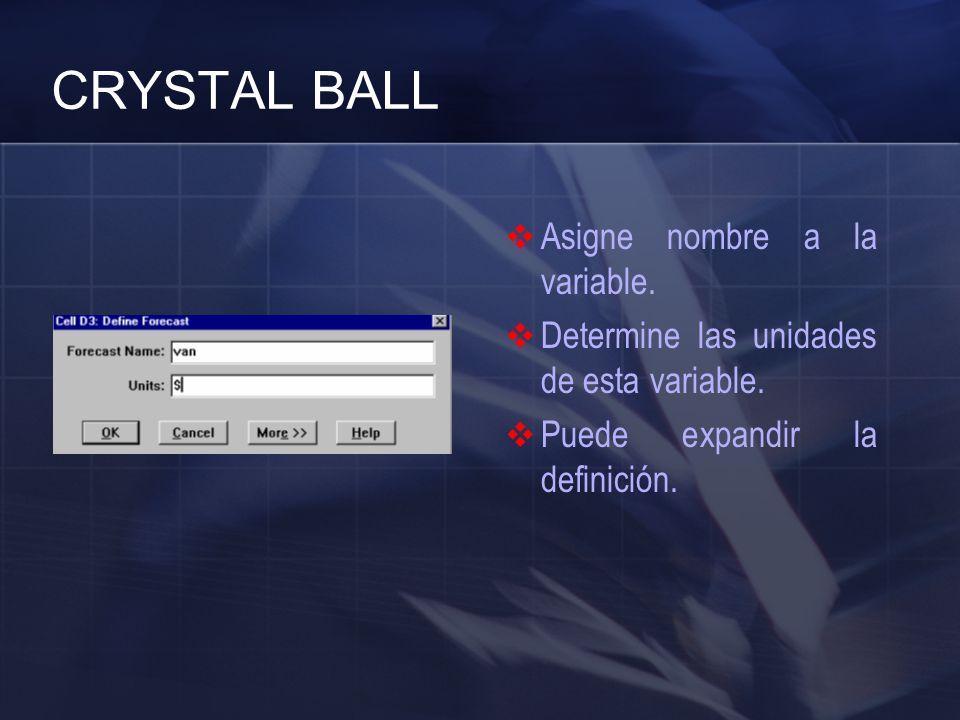 CRYSTAL BALL

Cell D3: Define Forecast

Forecast Name: van

Units: $

OK Cancel More >> Help

❖ Asigne nombre a la variable.

❖ Determine las unidades de esta variable.

❖ Puede expandir la definición.